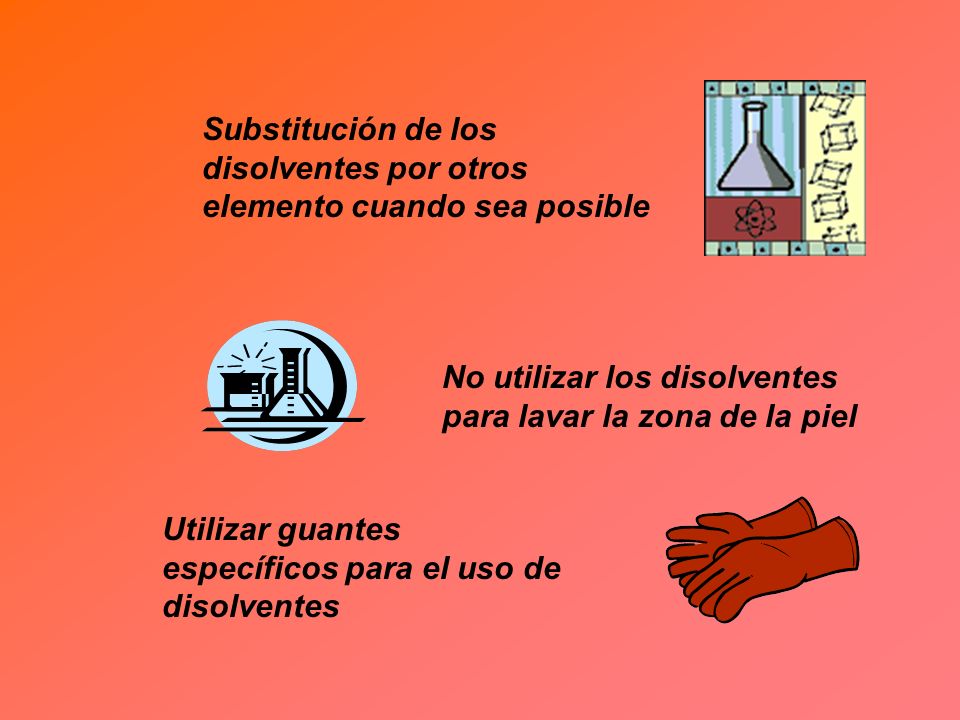 Substitución de los disolventes por otros elemento cuando sea posible

No utilizar los disolventes para lavar la zona de la piel

Utilizar guantes específicos para el uso de disolventes